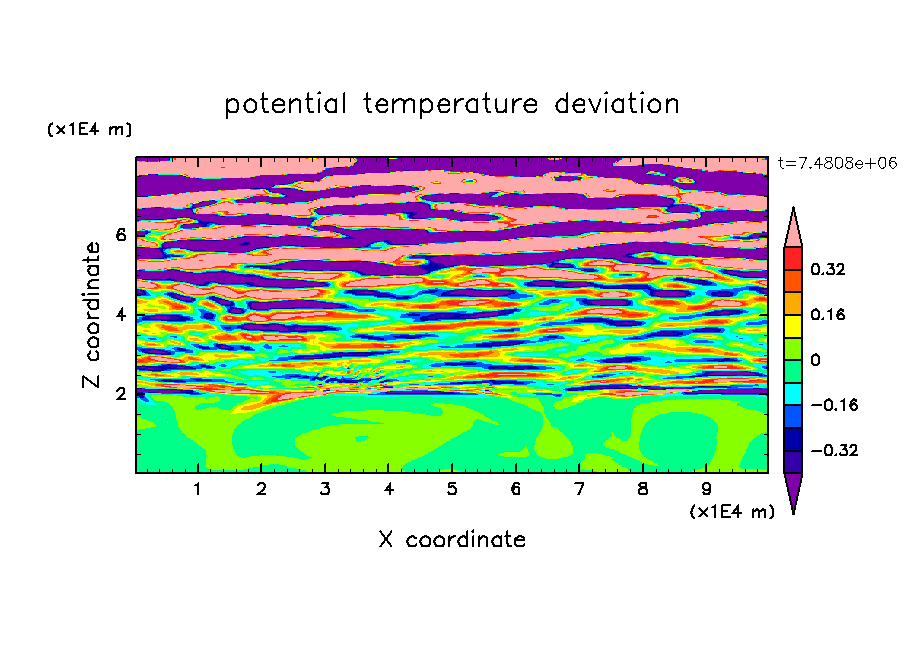 potential temperature deviation

(x1E4 m)

t=7.4808e+06

Z coordinate

6

4

2

0.32

0.16

0

−0.16

−0.32

1 2 3 4 5 6 7 8 9

(x1E4 m)

X coordinate